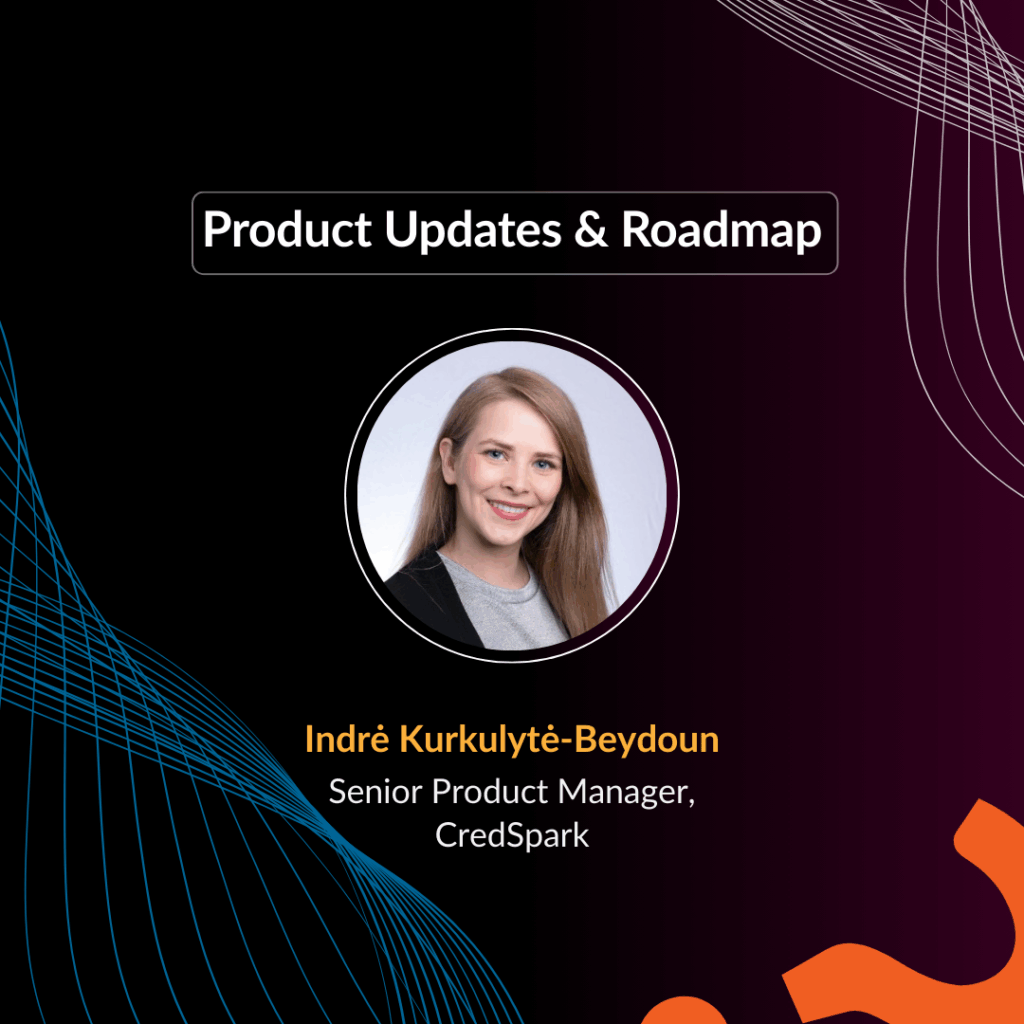 Product Updates & Roadmap

Indrė Kurkulytė-Beydoun

Senior Product Manager, CredSpark